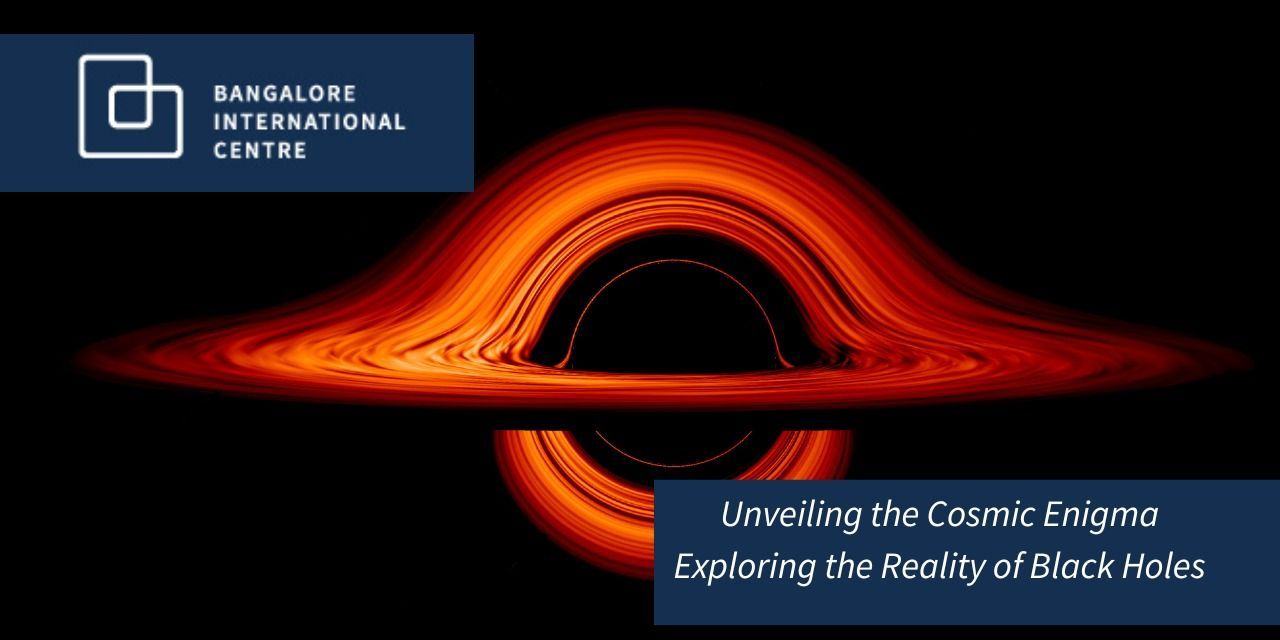 BANGALORE
INTERNATIONAL
CENTRE

Unveiling the Cosmic Enigma
Exploring the Reality of Black Holes